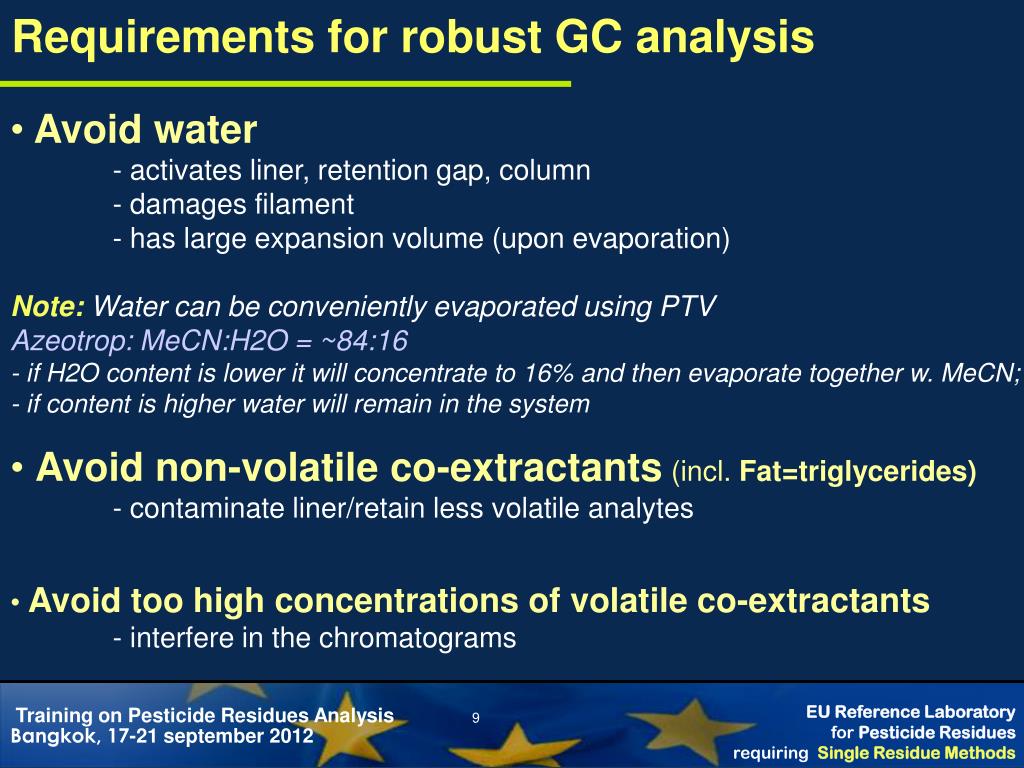 Requirements for robust GC analysis

• Avoid water
- activates liner, retention gap, column
- damages filament
- has large expansion volume (upon evaporation)

Note: Water can be conveniently evaporated using PTV
Azeotrop: MeCN:H2O = ~84:16
- if H2O content is lower it will concentrate to 16% and then evaporate together w. MeCN;
- if content is higher water will remain in the system

• Avoid non-volatile co-extractants (incl. Fat=triglycerides)
- contaminate liner/retain less volatile analytes

• Avoid too high concentrations of volatile co-extractants
- interfere in the chromatograms

Training on Pesticide Residues Analysis
Bangkok, 17-21 september 2012

9

EU Reference Laboratory
for Pesticide Residues
requiring Single Residue Methods